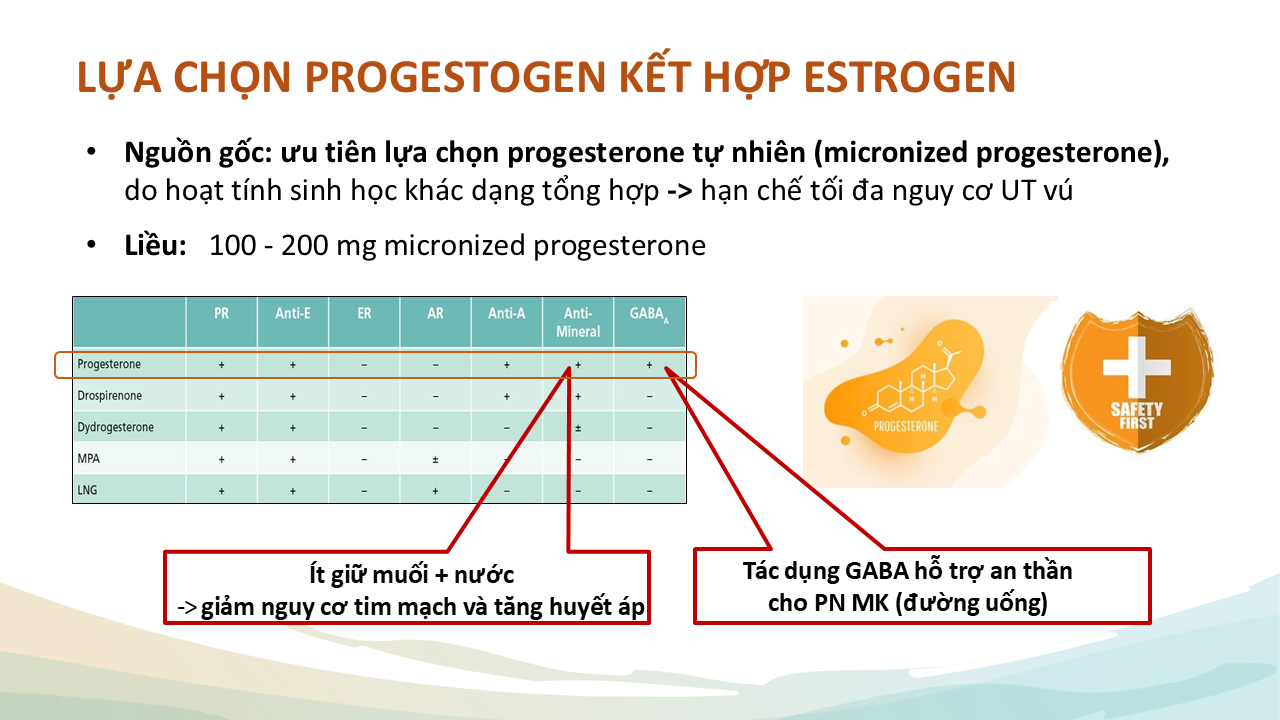 LỰA CHỌN PROGESTOGEN KẾT HỢP ESTROGEN

• Nguồn gốc: ưu tiên lựa chọn progesterone tự nhiên (micronized progesterone), do hoạt tính sinh học khác dạng tổng hợp -> hạn chế tối đa nguy cơ UT vú

• Liều: 100 - 200 mg micronized progesterone

| | PR | Anti-E | ER | AR | Anti-A | Anti-Mineral | $GABA_A$ |
|---|---|---|---|---|---|---|---|
| Progesterone | + | + | − | − | + | + | + |
| Drospirenone | + | + | − | − | + | + | − |
| Dydrogesterone | + | + | − | − | − | ± | − |
| MPA | + | + | − | ± | − | − | − |
| LNG | + | + | − | + | − | − | − |

PROGESTERONE

SAFETY FIRST

Ít giữ muối + nước
-> giảm nguy cơ tim mạch và tăng huyết áp

Tác dụng GABA hỗ trợ an thần cho PN MK (đường uống)